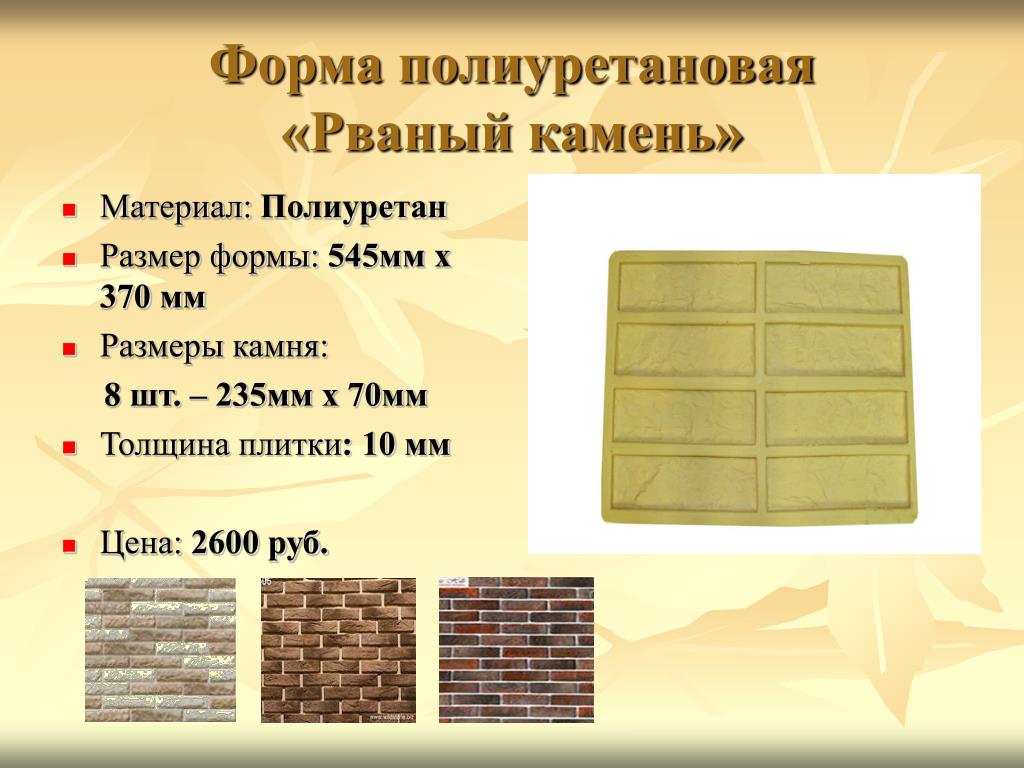 Форма полиуретановая «Рваный камень»

Материал: Полиуретан

Размер формы: 545мм х 370 мм

Размеры камня:

8 шт. – 235мм х 70мм

Толщина плитки: 10 мм

Цена: 2600 руб.